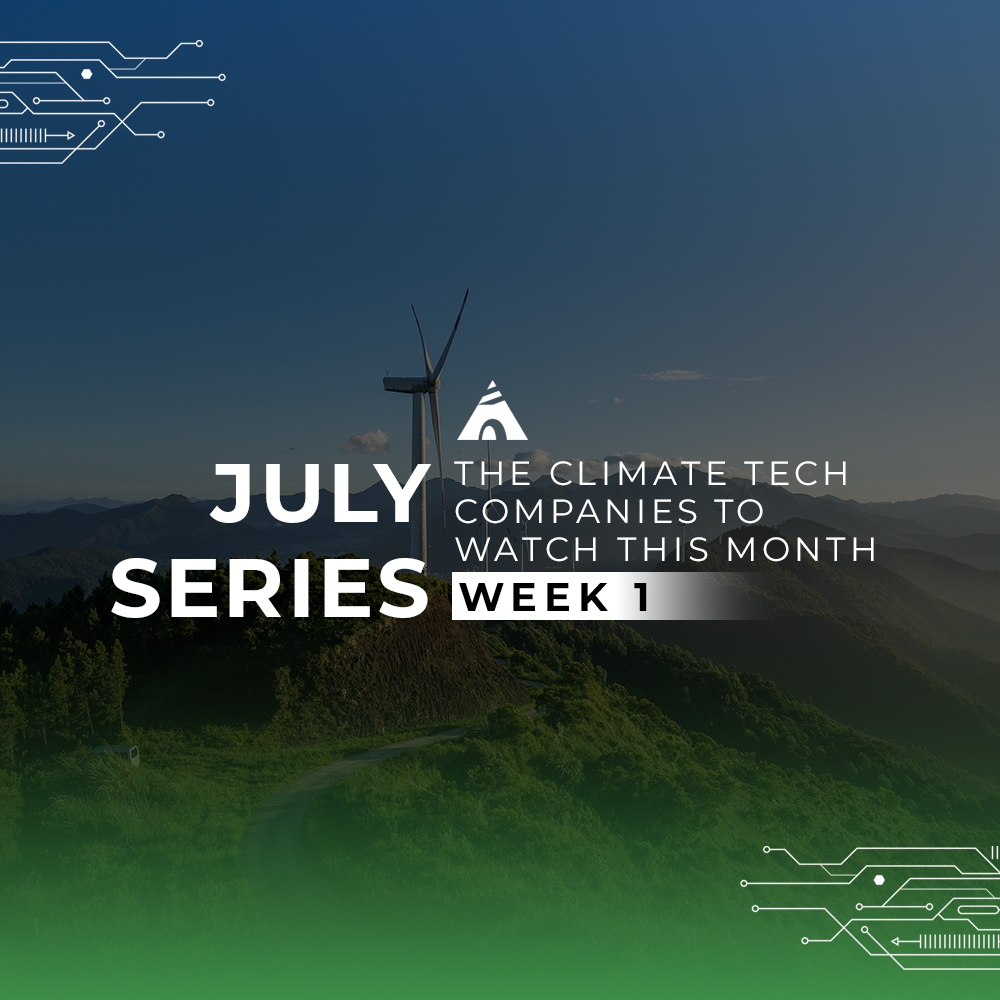 JULY SERIES

THE CLIMATE TECH COMPANIES TO WATCH THIS MONTH

WEEK 1